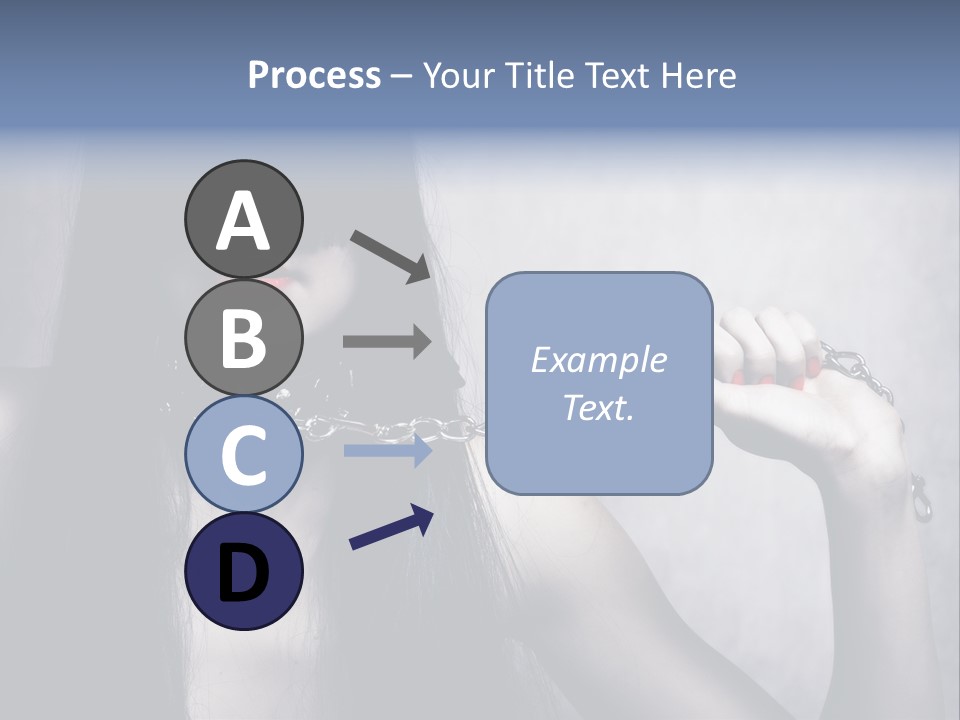 Process – Your Title Text Here

A

B

C

D

Example Text.